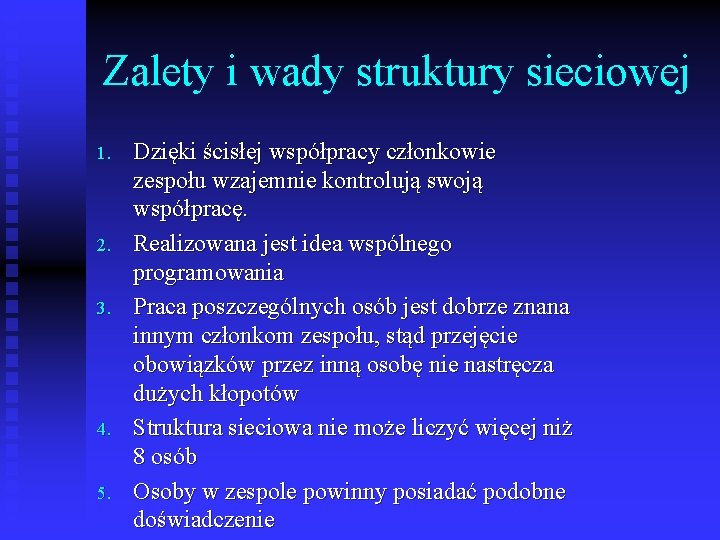 Zalety i wady struktury sieciowej

1. Dzięki ścisłej współpracy członkowie zespołu wzajemnie kontrolują swoją współpracę.

2. Realizowana jest idea wspólnego programowania

3. Praca poszczególnych osób jest dobrze znana innym członkom zespołu, stąd przejęcie obowiązków przez inną osobę nie nastręcza dużych kłopotów

4. Struktura sieciowa nie może liczyć więcej niż 8 osób

5. Osoby w zespole powinny posiadać podobne doświadczenie